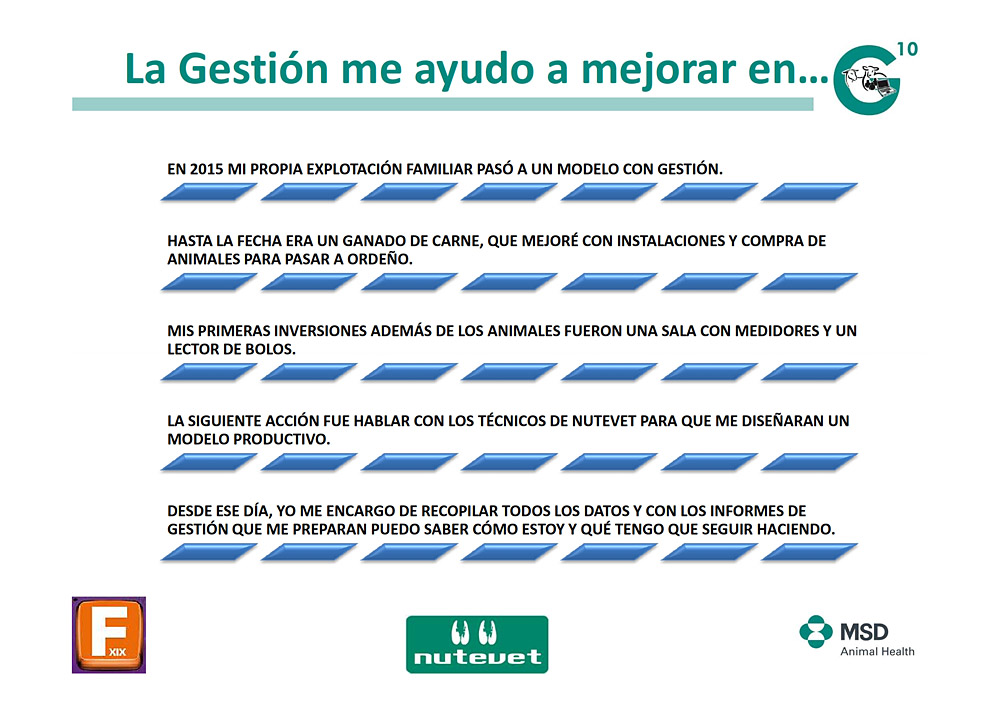 La Gestión me ayudo a mejorar en…

G 10

EN 2015 MI PROPIA EXPLOTACIÓN FAMILIAR PASÓ A UN MODELO CON GESTIÓN.

HASTA LA FECHA ERA UN GANADO DE CARNE, QUE MEJORÉ CON INSTALACIONES Y COMPRA DE ANIMALES PARA PASAR A ORDEÑO.

MIS PRIMERAS INVERSIONES ADEMÁS DE LOS ANIMALES FUERON UNA SALA CON MEDIDORES Y UN LECTOR DE BOLOS.

LA SIGUIENTE ACCIÓN FUE HABLAR CON LOS TÉCNICOS DE NUTEVET PARA QUE ME DISEÑARAN UN MODELO PRODUCTIVO.

DESDE ESE DÍA, YO ME ENCARGO DE RECOPILAR TODOS LOS DATOS Y CON LOS INFORMES DE GESTIÓN QUE ME PREPARAN PUEDO SABER CÓMO ESTOY Y QUÉ TENGO QUE SEGUIR HACIENDO.

F XIX

nutevet

MSD
Animal Health